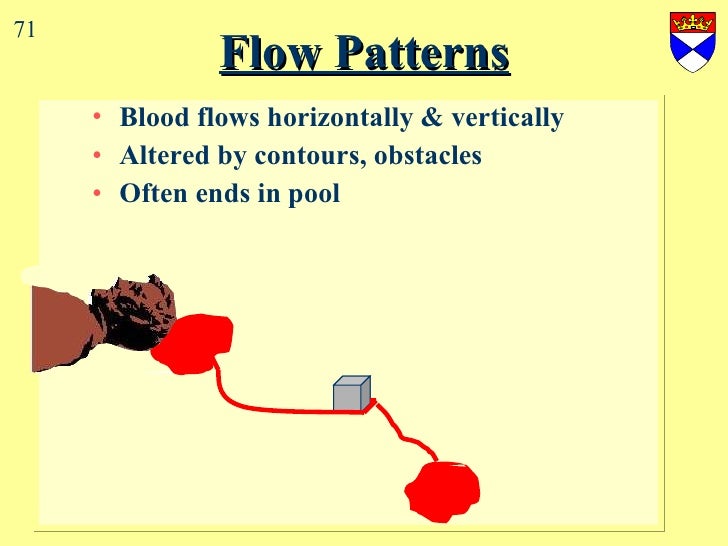 71

Flow Patterns

• Blood flows horizontally & vertically
• Altered by contours, obstacles
• Often ends in pool